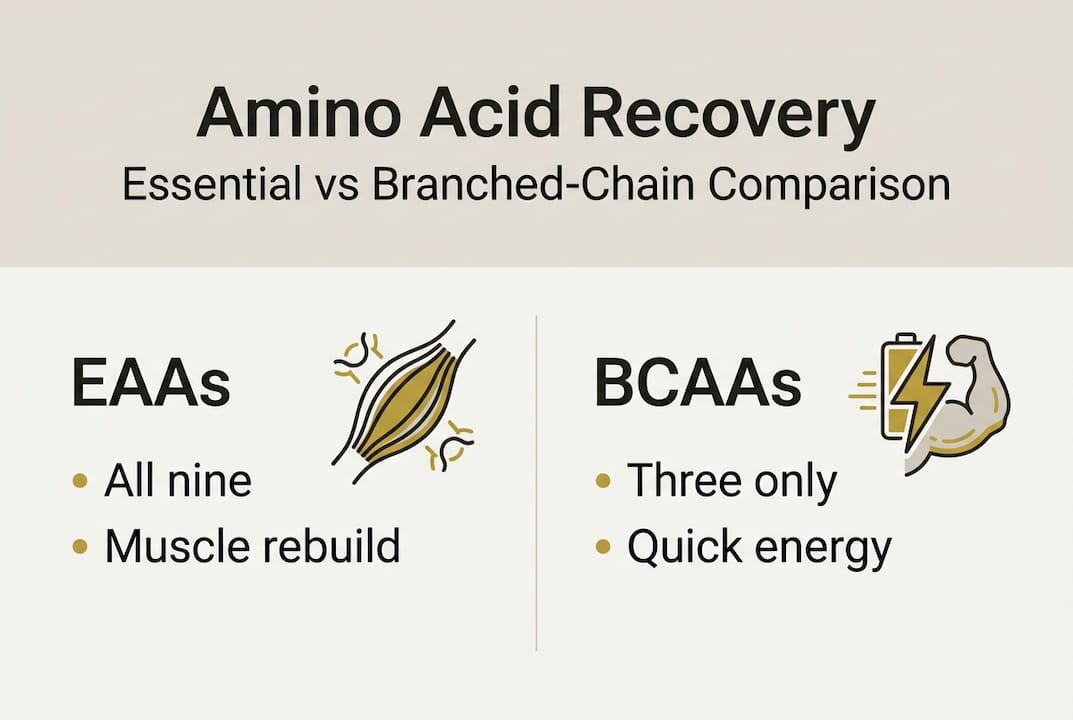 Amino Acid Recovery
Essential vs Branched-Chain Comparison

EAAs
• All nine
• Muscle rebuild

BCAAs
• Three only
• Quick energy